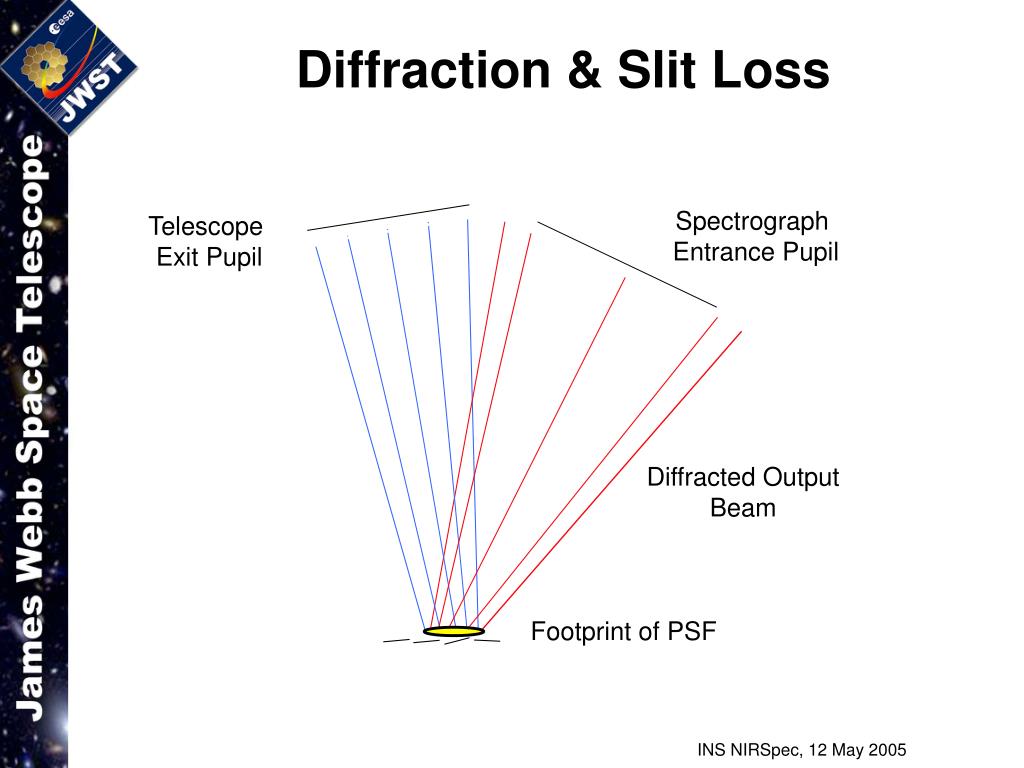 esa
JWST
James Webb Space Telescope

Diffraction & Slit Loss

Telescope Exit Pupil

Spectrograph Entrance Pupil

Diffracted Output Beam

Footprint of PSF

INS NIRSpec, 12 May 2005